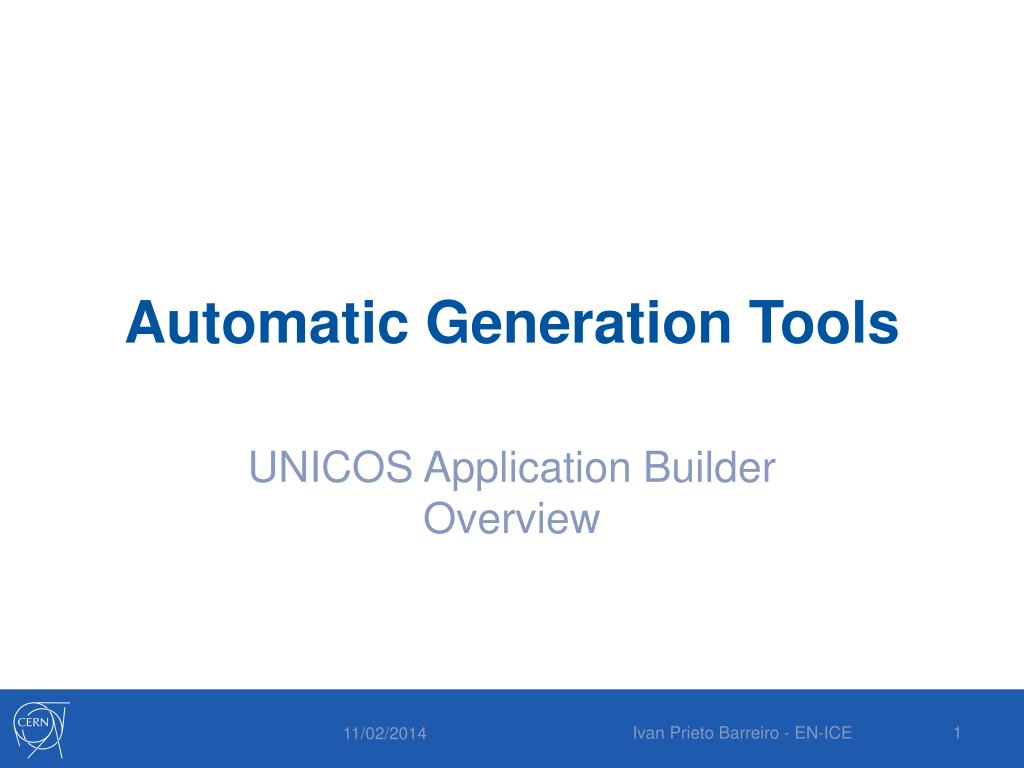 Automatic Generation Tools

UNICOS Application Builder Overview

CERN

11/02/2014

Ivan Prieto Barreiro - EN-ICE

1